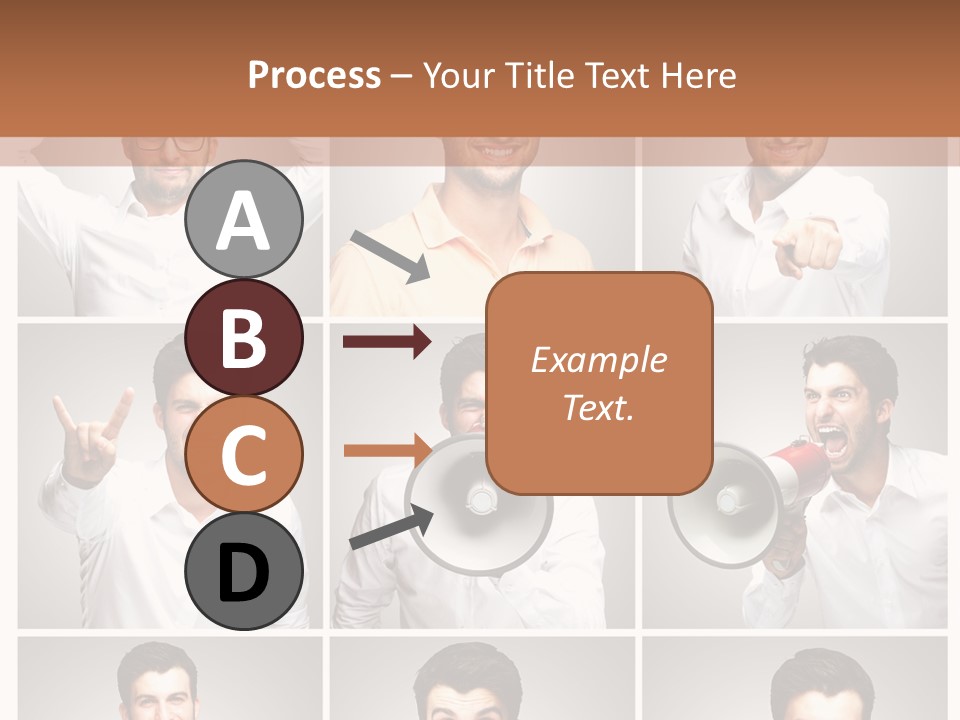 Process – Your Title Text Here

A

B

C

D

Example Text.